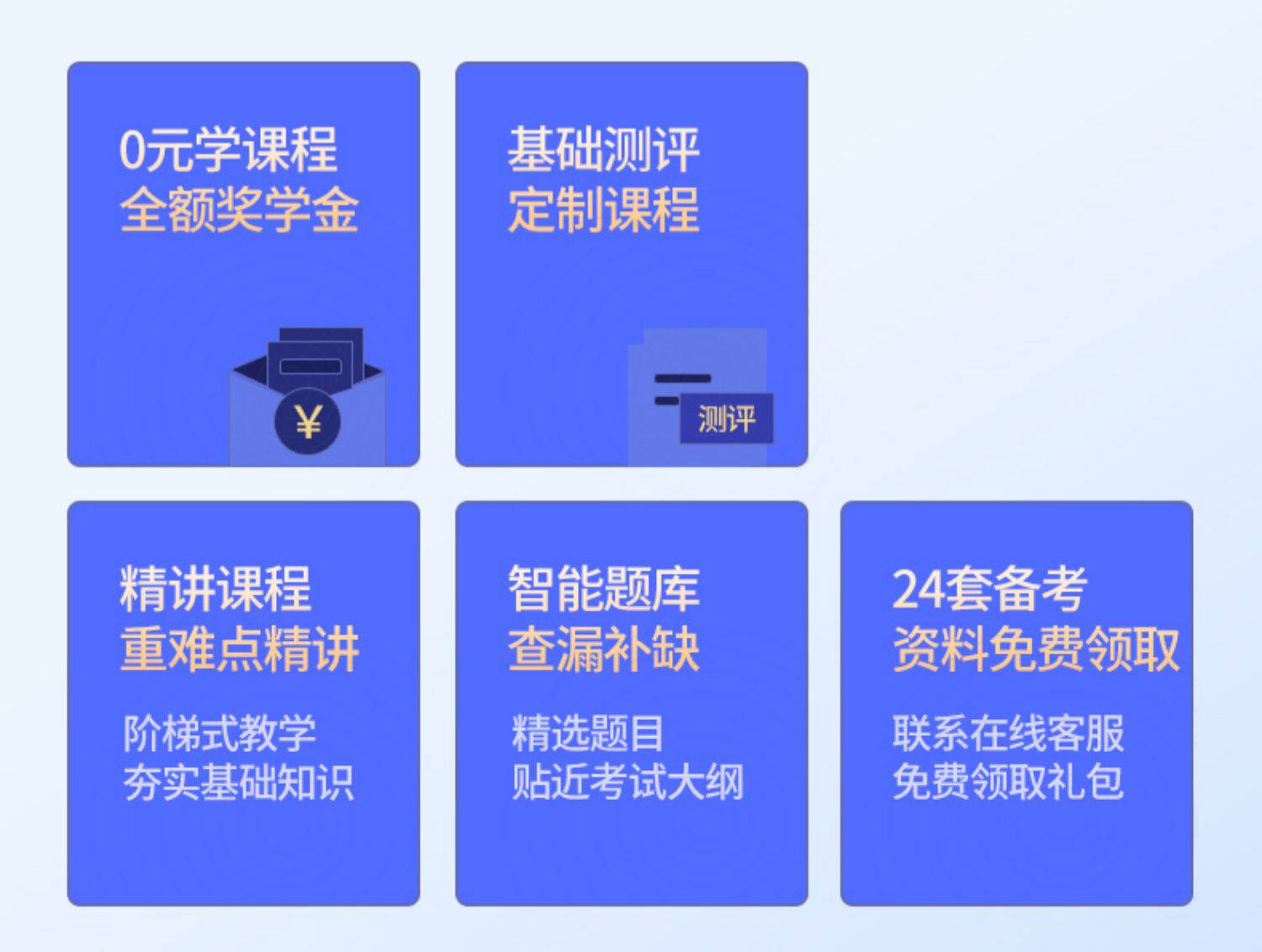 0元学课程
全额奖学金

¥

基础测评
定制课程

测评

精讲课程
重难点精讲

阶梯式教学
夯实基础知识

智能题库
查漏补缺

精选题目
贴近考试大纲

24套备考
资料免费领取

联系在线客服
免费领取礼包